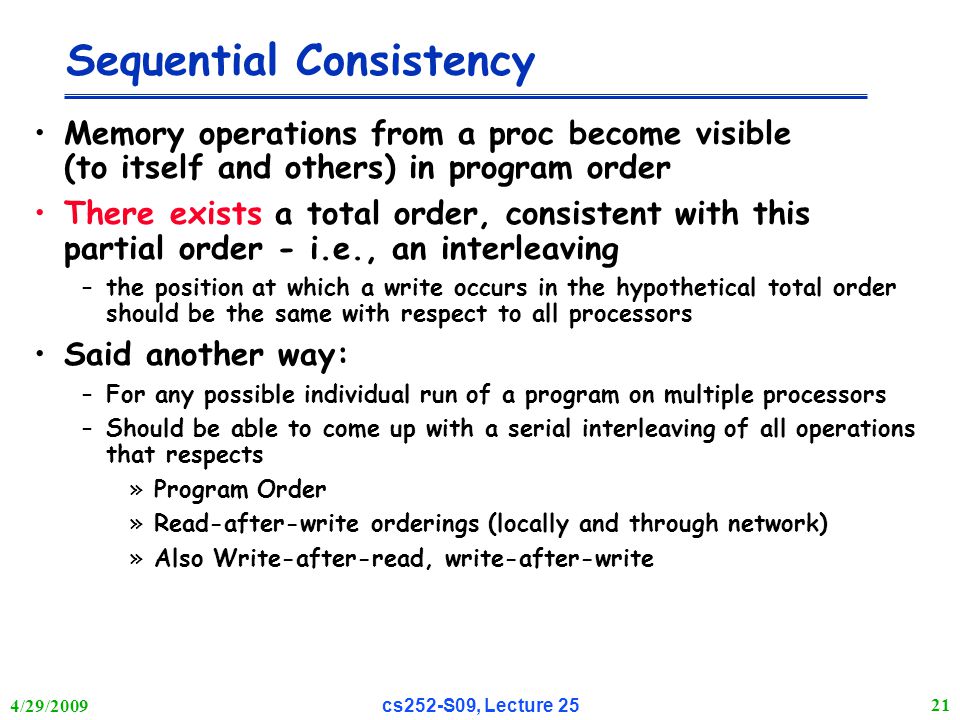 Sequential Consistency

• Memory operations from a proc become visible (to itself and others) in program order

• There exists a total order, consistent with this partial order - i.e., an interleaving
  – the position at which a write occurs in the hypothetical total order should be the same with respect to all processors

• Said another way:
  – For any possible individual run of a program on multiple processors
  – Should be able to come up with a serial interleaving of all operations that respects
    » Program Order
    » Read-after-write orderings (locally and through network)
    » Also Write-after-read, write-after-write

4/29/2009
cs252-S09, Lecture 25
21